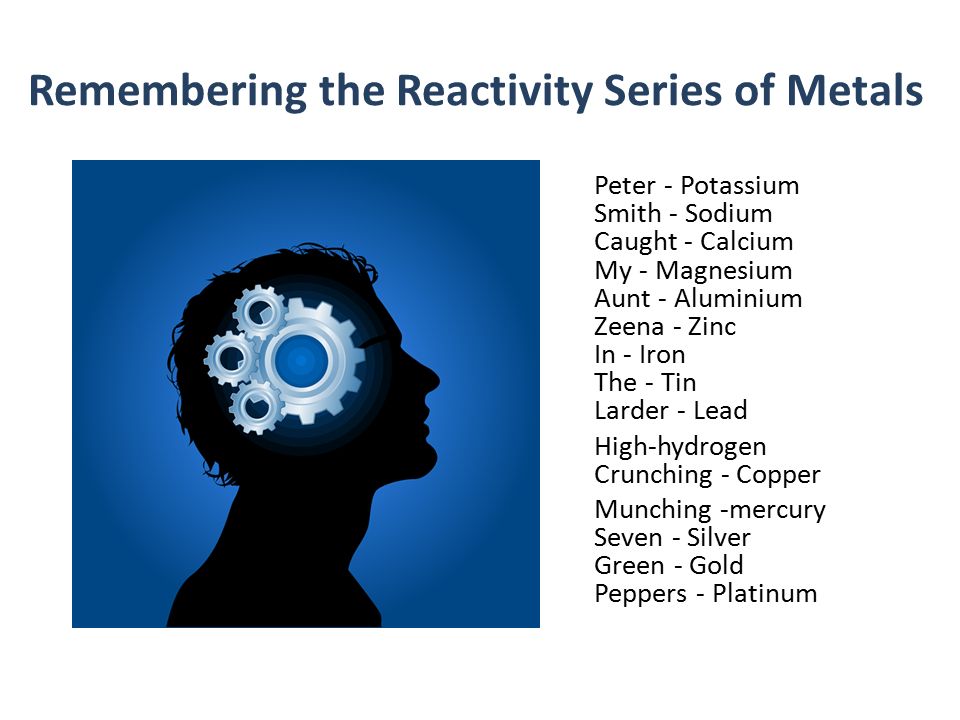 Remembering the Reactivity Series of Metals

Peter - Potassium
Smith - Sodium
Caught - Calcium
My - Magnesium
Aunt - Aluminium
Zeena - Zinc
In - Iron
The - Tin
Larder - Lead
High-hydrogen
Crunching - Copper
Munching -mercury
Seven - Silver
Green - Gold
Peppers - Platinum